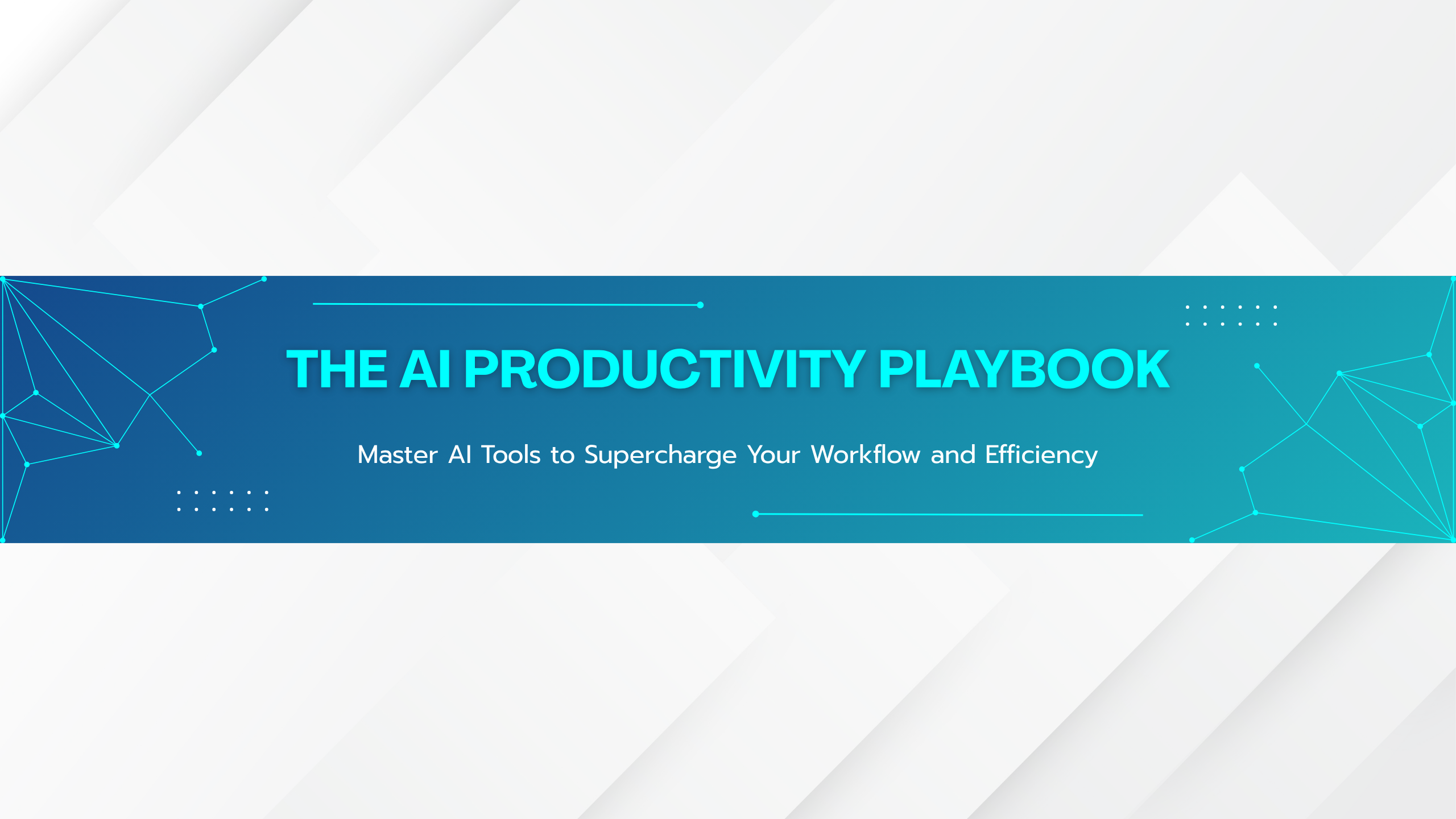 THE AI PRODUCTIVITY PLAYBOOK

Master AI Tools to Supercharge Your Workflow and Efficiency